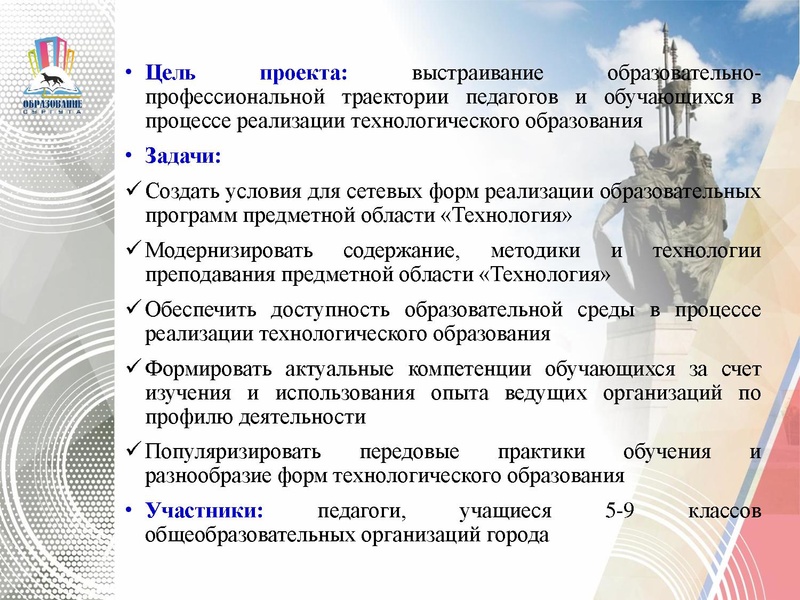 ОБРАЗОВАНИЕ
СУРГУТА

• Цель проекта: выстраивание образовательно-профессиональной траектории педагогов и обучающихся в процессе реализации технологического образования

• Задачи:

✓ Создать условия для сетевых форм реализации образовательных программ предметной области «Технология»

✓ Модернизировать содержание, методики и технологии преподавания предметной области «Технология»

✓ Обеспечить доступность образовательной среды в процессе реализации технологического образования

✓ Формировать актуальные компетенции обучающихся за счет изучения и использования опыта ведущих организаций по профилю деятельности

✓ Популяризировать передовые практики обучения и разнообразие форм технологического образования

• Участники: педагоги, учащиеся 5-9 классов общеобразовательных организаций города